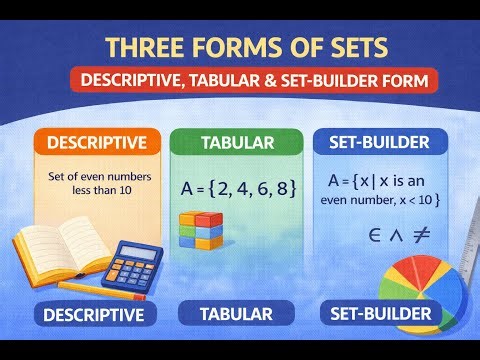 THREE FORMS OF SETS

DESCRIPTIVE, TABULAR & SET-BUILDER FORM

DESCRIPTIVE

Set of even numbers less than 10

TABULAR

$A = \{2, 4, 6, 8\}$

SET-BUILDER

$A = \{x \mid x$ is an even number, $x < 10\}$

$\in \wedge \neq$

DESCRIPTIVE

TABULAR

SET-BUILDER